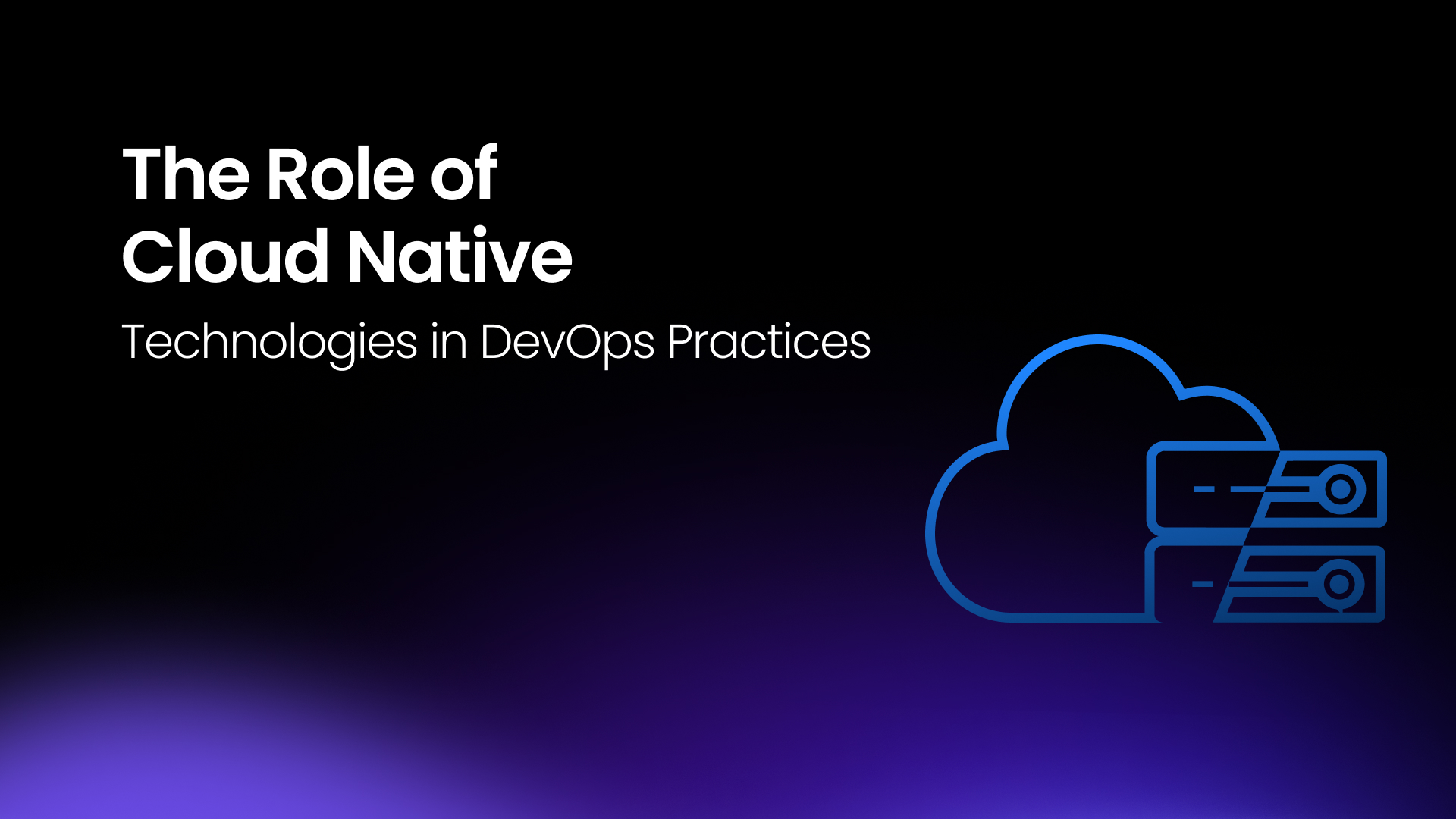 The Role of
Cloud Native

Technologies in DevOps Practices